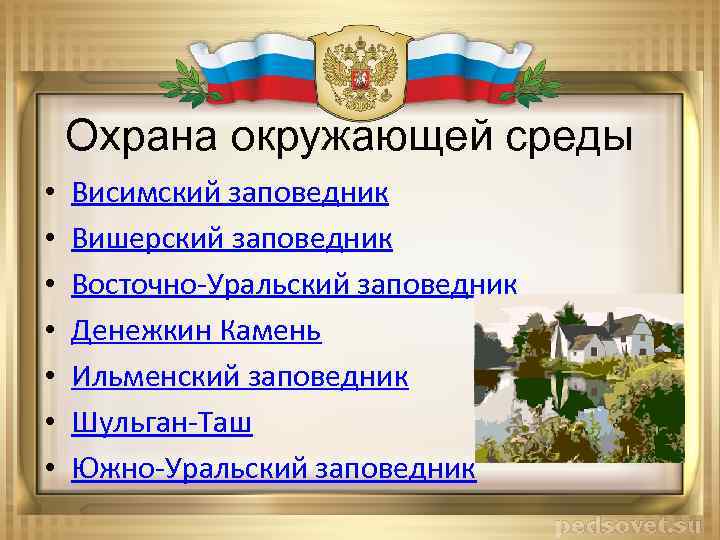 Охрана окружающей среды

• Висимский заповедник
• Вишерский заповедник
• Восточно-Уральский заповедник
• Денежкин Камень
• Ильменский заповедник
• Шульган-Таш
• Южно-Уральский заповедник

pedsovet.su